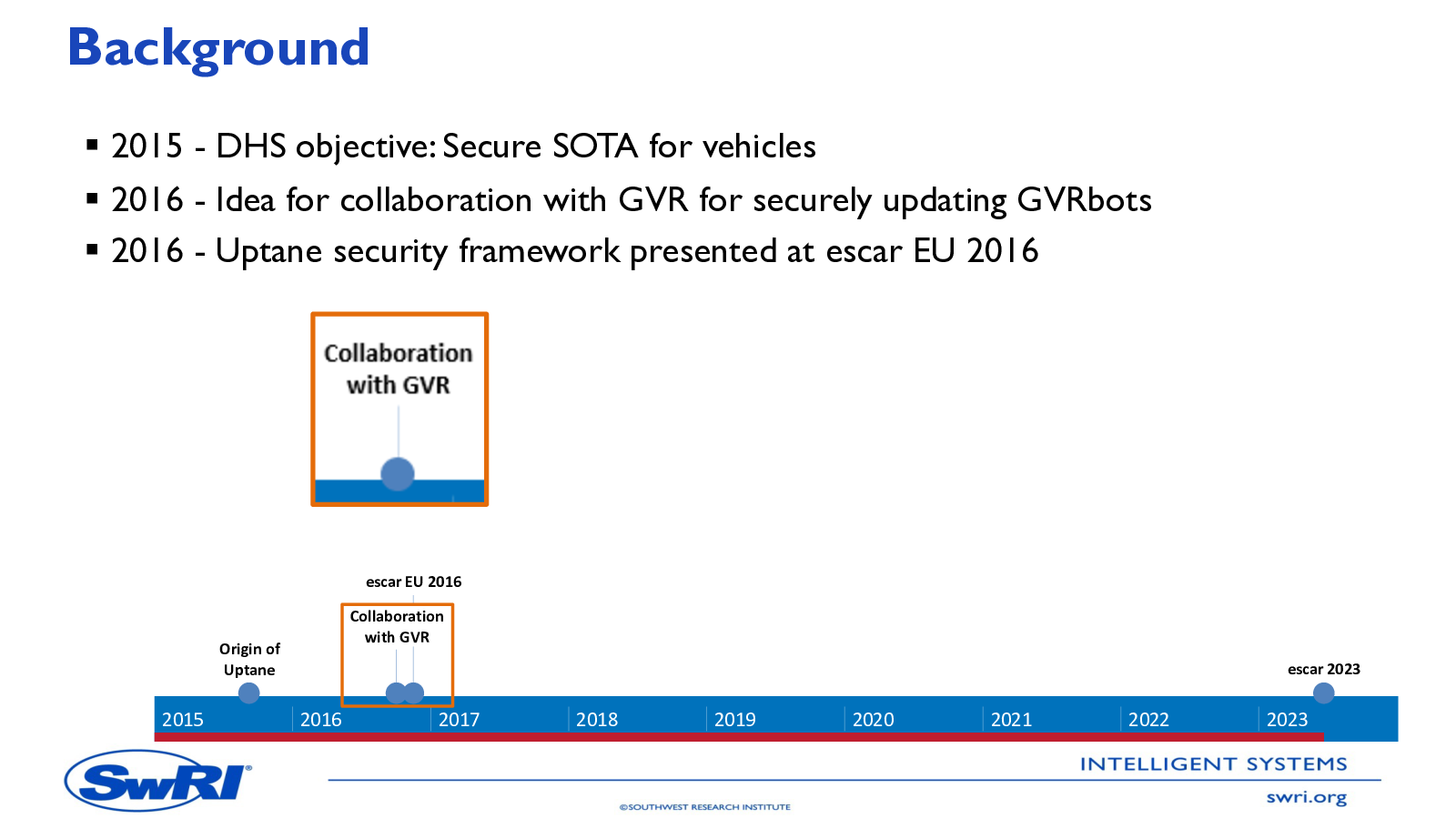 Background

▪ 2015 - DHS objective: Secure SOTA for vehicles
▪ 2016 - Idea for collaboration with GVR for securely updating GVRbots
▪ 2016 - Uptane security framework presented at escar EU 2016

Collaboration with GVR

escar EU 2016

Collaboration with GVR

Origin of Uptane

escar 2023

2015 2016 2017 2018 2019 2020 2021 2022 2023

SwRI®

INTELLIGENT SYSTEMS

swri.org

©SOUTHWEST RESEARCH INSTITUTE